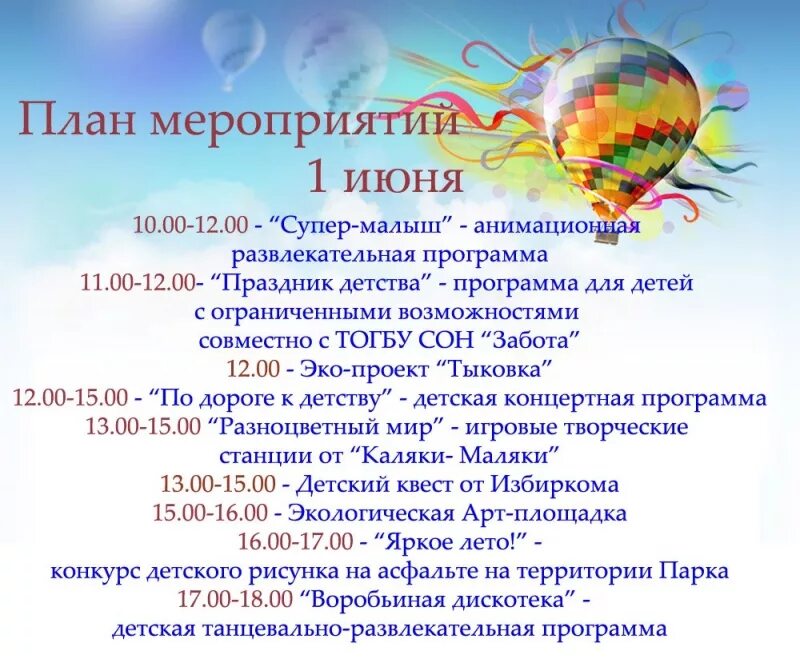 План мероприятий
1 июня

10.00-12.00 - “Супер-малыш” - анимационная развлекательная программа
11.00-12.00- “Праздник детства” - программа для детей с ограниченными возможностями совместно с ТОГБУ СОН “Забота”
12.00 - Эко-проект “Тыковка”
12.00-15.00 - “По дороге к детству” - детская концертная программа
13.00-15.00 “Разноцветный мир” - игровые творческие станции от “Каляки- Маляки”
13.00-15.00 - Детский квест от Избиркома
15.00-16.00 - Экологическая Арт-площадка
16.00-17.00 - “Яркое лето!” - конкурс детского рисунка на асфальте на территории Парка
17.00-18.00 “Воробьиная дискотека” - детская танцевально-развлекательная программа